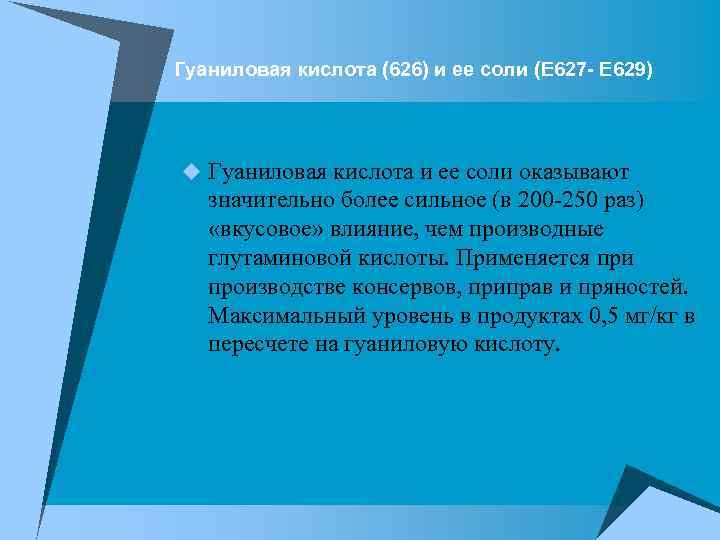 Гуаниловая кислота (626) и ее соли (Е627- Е629)

Гуаниловая кислота и ее соли оказывают значительно более сильное (в 200-250 раз) «вкусовое» влияние, чем производные глутаминовой кислоты. Применяется при производстве консервов, приправ и пряностей. Максимальный уровень в продуктах 0,5 мг/кг в пересчете на гуаниловую кислоту.